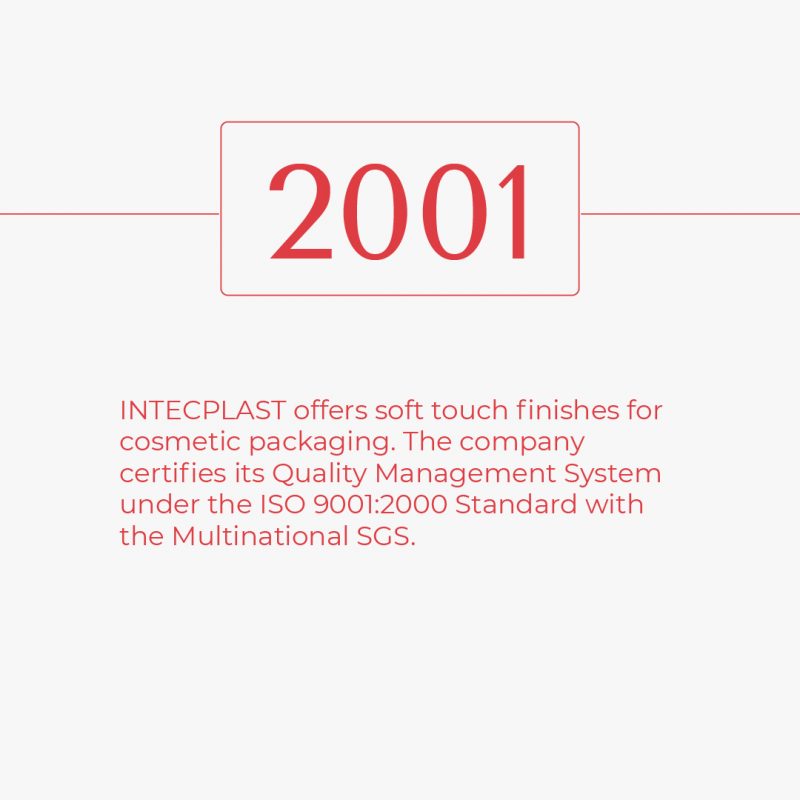 2001

INTECPLAST offers soft touch finishes for cosmetic packaging. The company certifies its Quality Management System under the ISO 9001:2000 Standard with the Multinational SGS.